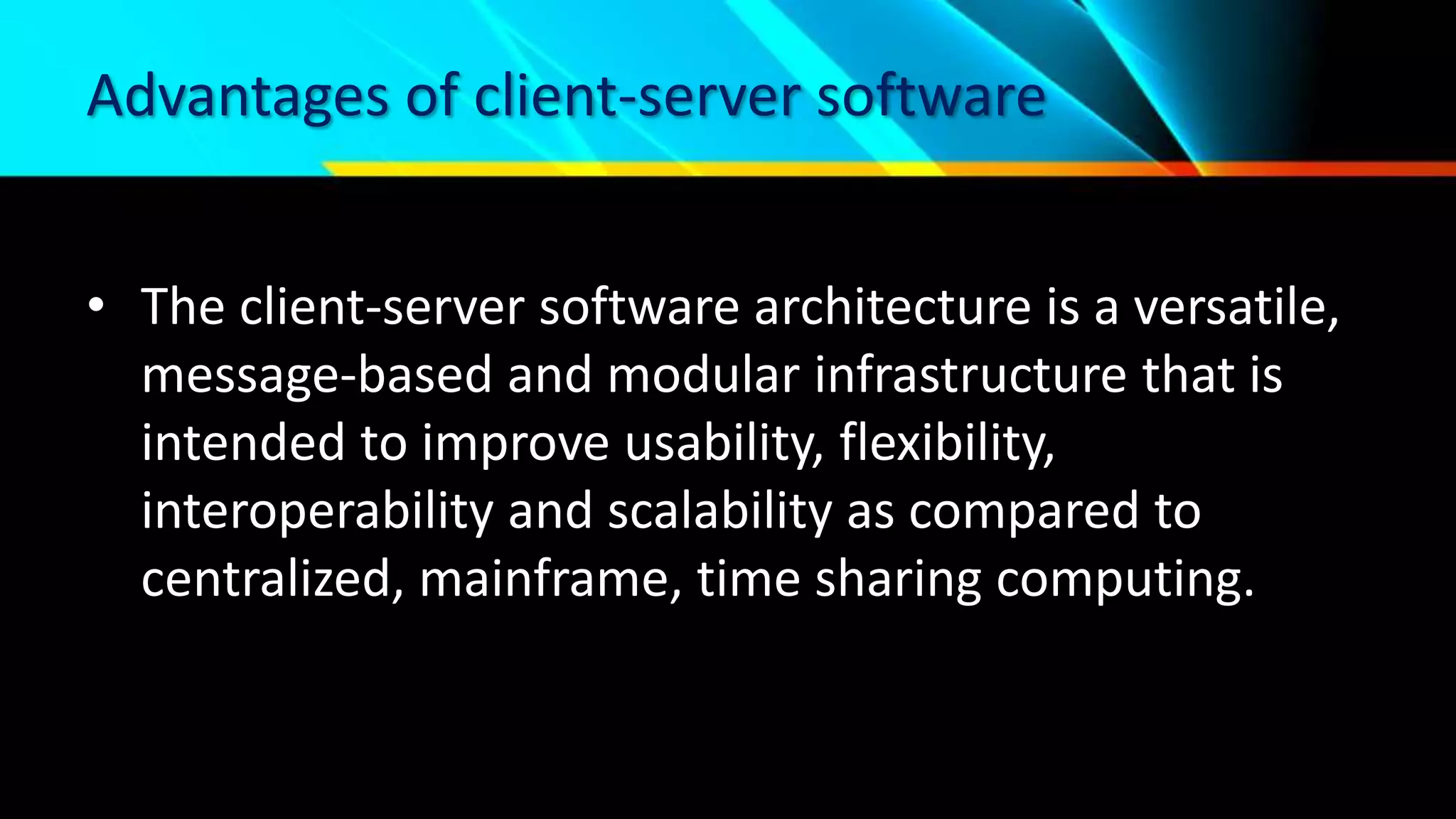 Advantages of client-server software

• The client-server software architecture is a versatile, message-based and modular infrastructure that is intended to improve usability, flexibility, interoperability and scalability as compared to centralized, mainframe, time sharing computing.